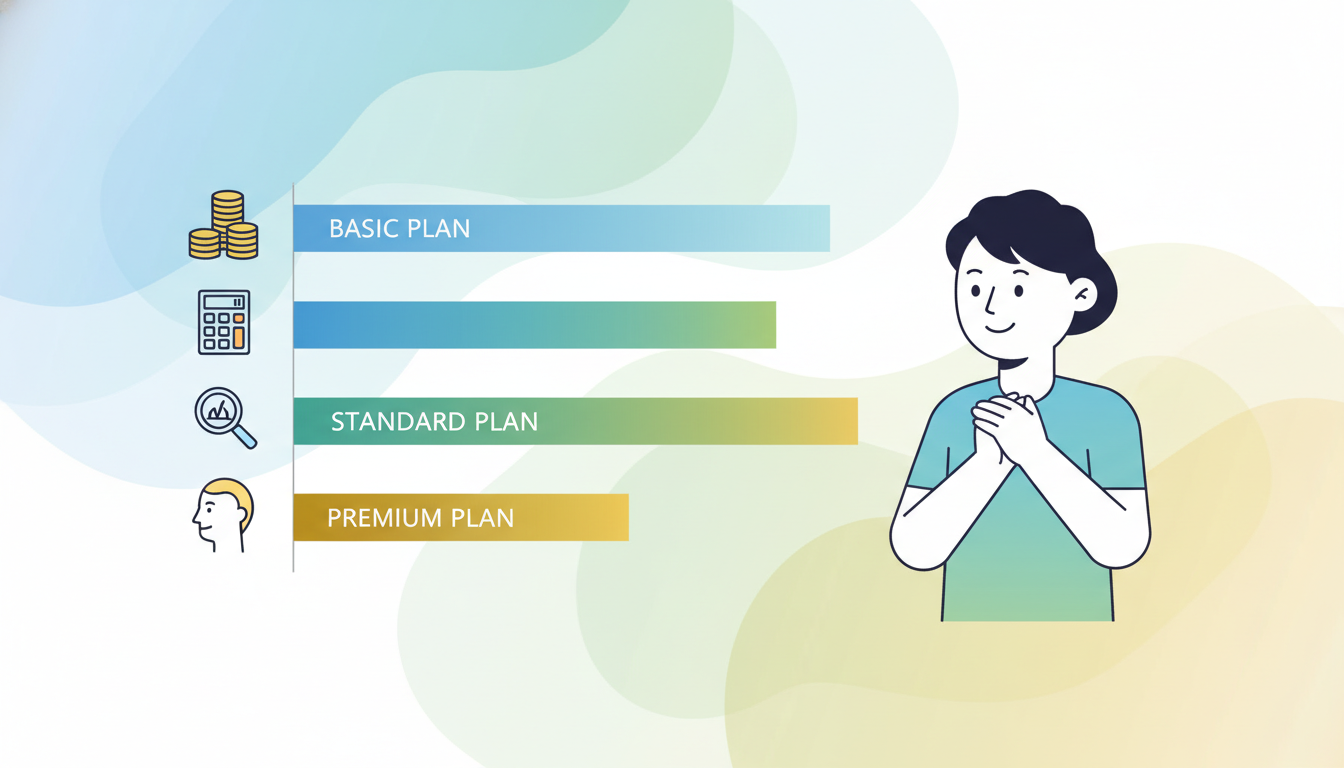 BASIC PLAN

STANDARD PLAN

PREMIUM PLAN